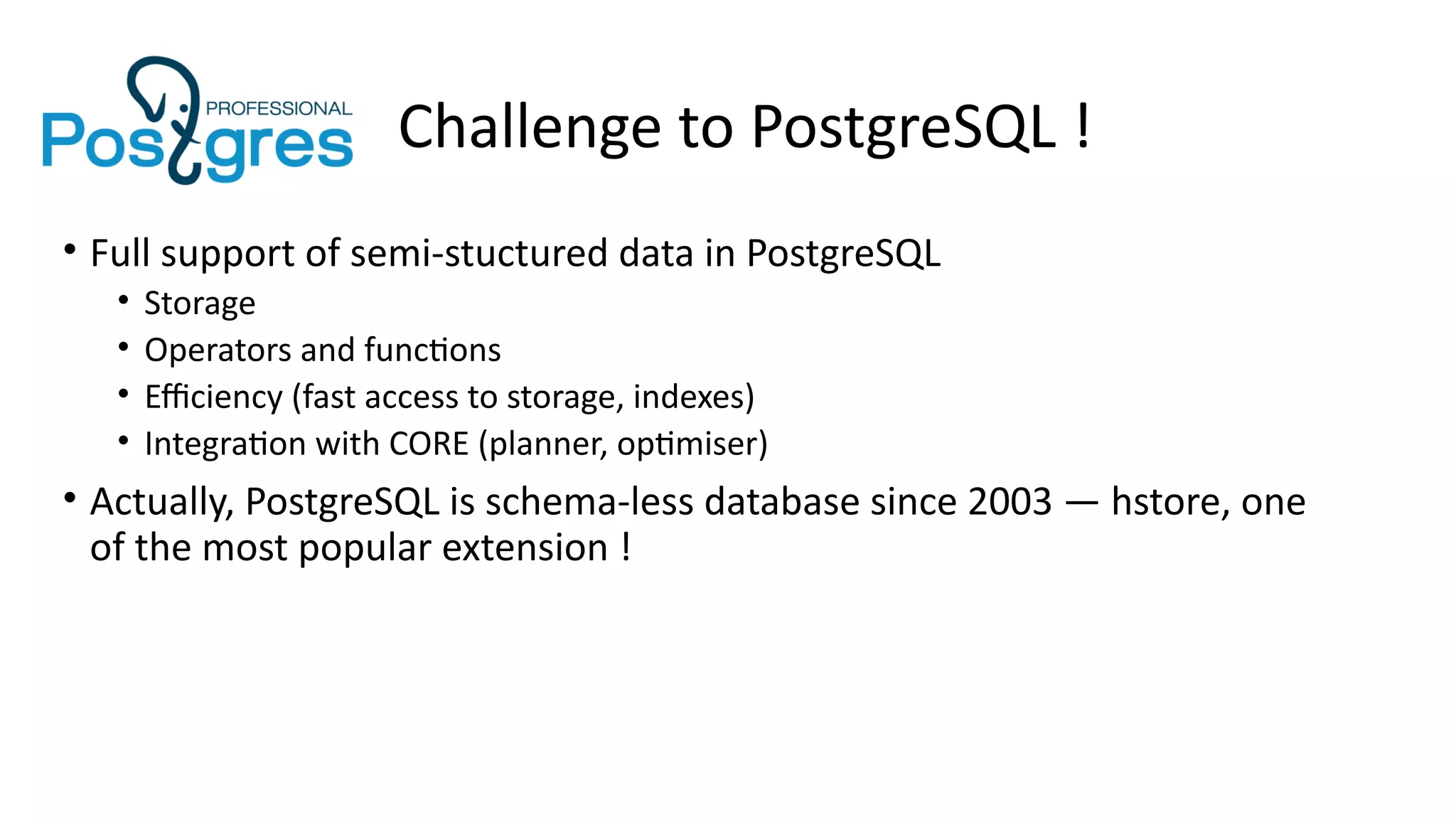 Postgres PROFESSIONAL

Challenge to PostgreSQL !

• Full support of semi-stuctured data in PostgreSQL
  • Storage
  • Operators and functions
  • Efficiency (fast access to storage, indexes)
  • Integration with CORE (planner, optimiser)
• Actually, PostgreSQL is schema-less database since 2003 — hstore, one of the most popular extension !